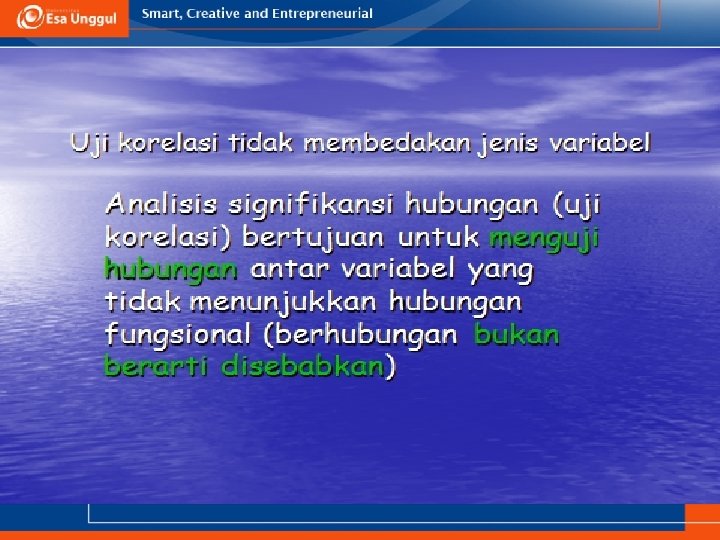 Esa Unggul

Smart, Creative and Entrepreneurial

Uji korelasi tidak membedakan jenis variabel

Analisis signifikansi hubungan (uji korelasi) bertujuan untuk menguji hubungan antar variabel yang tidak menunjukkan hubungan fungsional (berhubungan bukan berarti disebabkan)